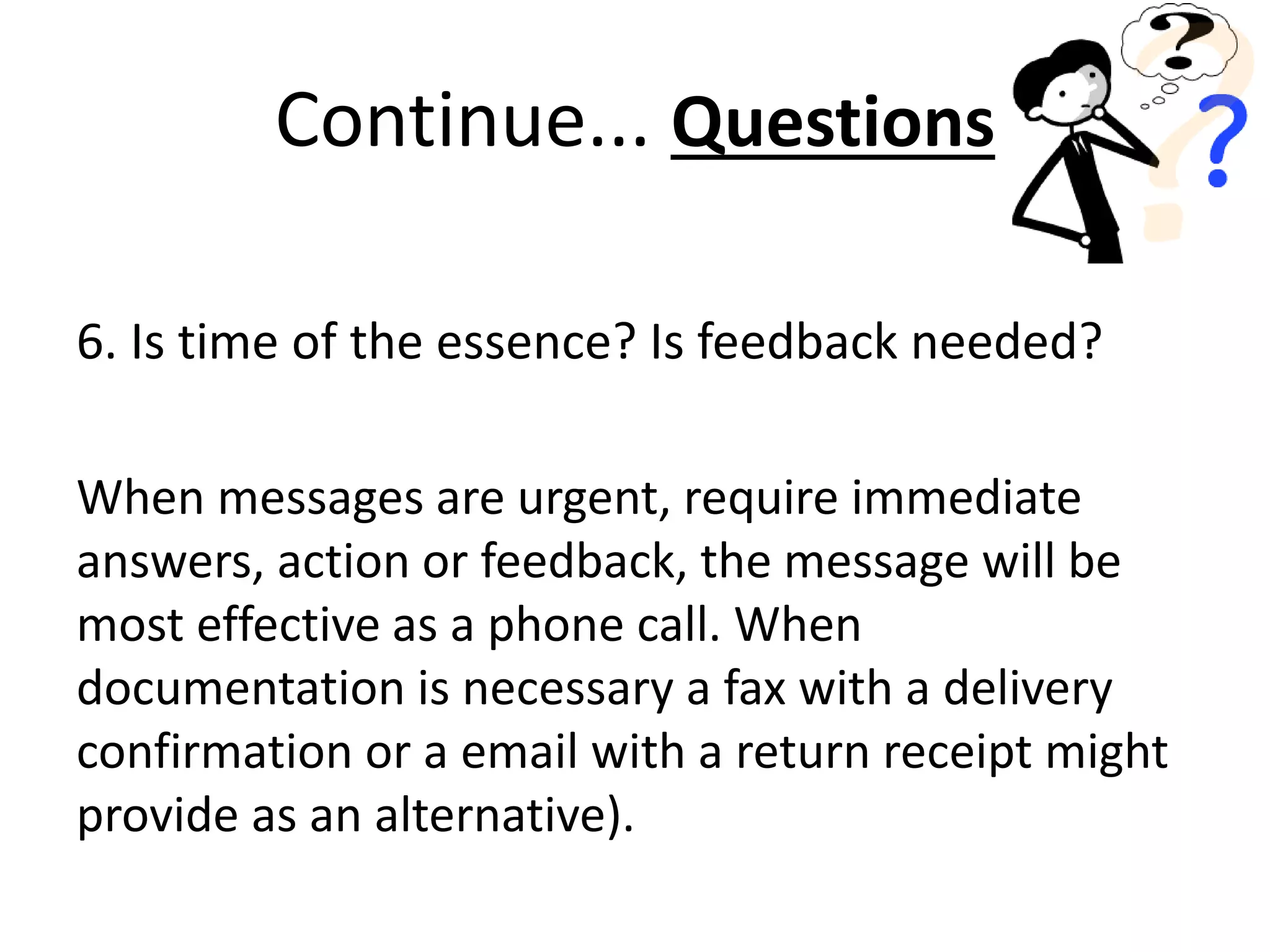 Continue... Questions

6. Is time of the essence? Is feedback needed?

When messages are urgent, require immediate answers, action or feedback, the message will be most effective as a phone call. When documentation is necessary a fax with a delivery confirmation or a email with a return receipt might provide as an alternative).